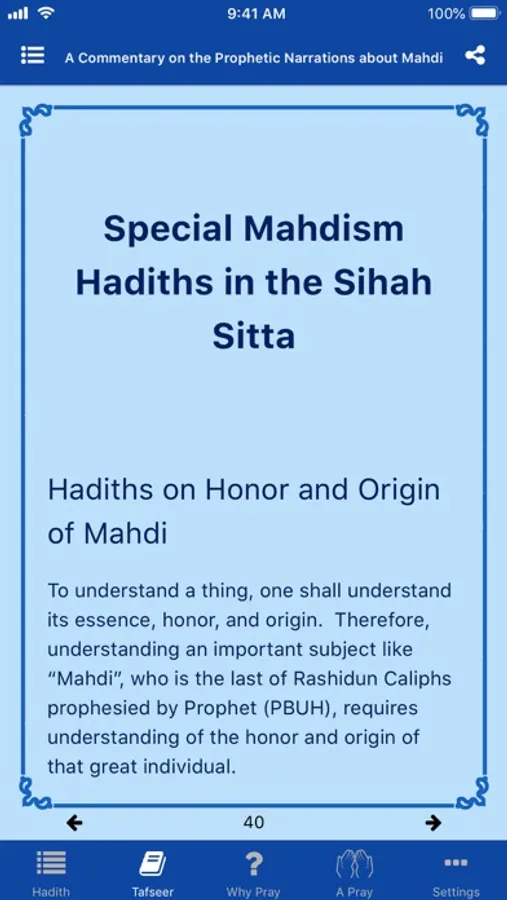 9:41 AM
100%

A Commentary on the Prophetic Narrations about Mahdi

Special Mahdism Hadiths in the Sihah Sitta

Hadiths on Honor and Origin of Mahdi

To understand a thing, one shall understand its essence, honor, and origin. Therefore, understanding an important subject like "Mahdi", who is the last of Rashidun Caliphs prophesied by Prophet (PBUH), requires understanding of the honor and origin of that great individual.

40

Hadith
Tafseer
Why Pray
A Pray
Settings